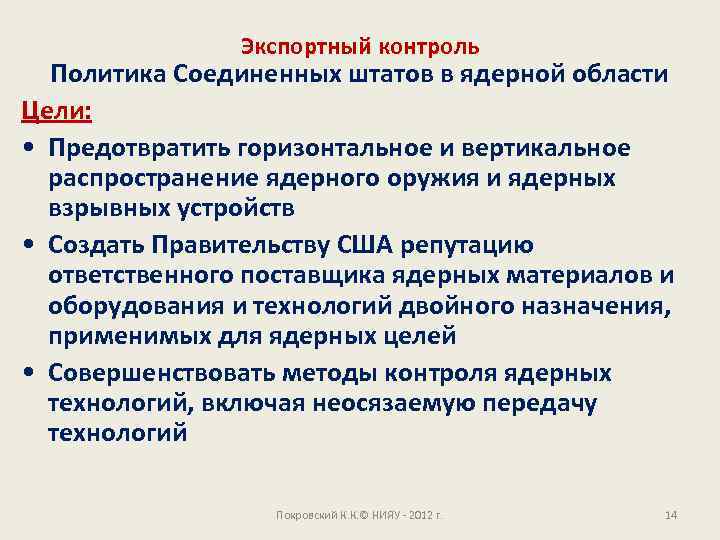 Экспортный контроль
Политика Соединенных штатов в ядерной области

Цели:

• Предотвратить горизонтальное и вертикальное распространение ядерного оружия и ядерных взрывных устройств

• Создать Правительству США репутацию ответственного поставщика ядерных материалов и оборудования и технологий двойного назначения, применимых для ядерных целей

• Совершенствовать методы контроля ядерных технологий, включая неосязаемую передачу технологий

Покровский К.К.© НИЯУ - 2012 г.

14